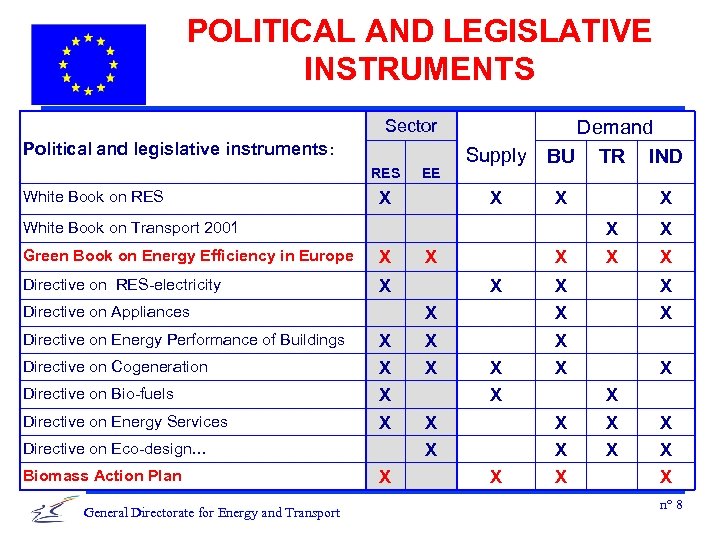 POLITICAL AND LEGISLATIVE INSTRUMENTS

| Political and legislative instruments: | Sector RES | Sector EE | Supply | Demand BU | Demand TR | Demand IND |
|---|---|---|---|---|---|---|
| White Book on RES | X | | X | X | | X |
| White Book on Transport 2001 | | | | | X | X |
| Green Book on Energy Efficiency in Europe | X | X | | X | X | X |
| Directive on RES-electricity | X | | X | X | | X |
| Directive on Appliances | | X | | X | | X |
| Directive on Energy Performance of Buildings | X | X | | X | | |
| Directive on Cogeneration | X | X | X | X | | X |
| Directive on Bio-fuels | X | | X | | X | |
| Directive on Energy Services | X | X | | X | X | X |
| Directive on Eco-design... | | X | | X | X | X |
| Biomass Action Plan | X | | X | X | | X |

General Directorate for Energy and Transport

n° 8